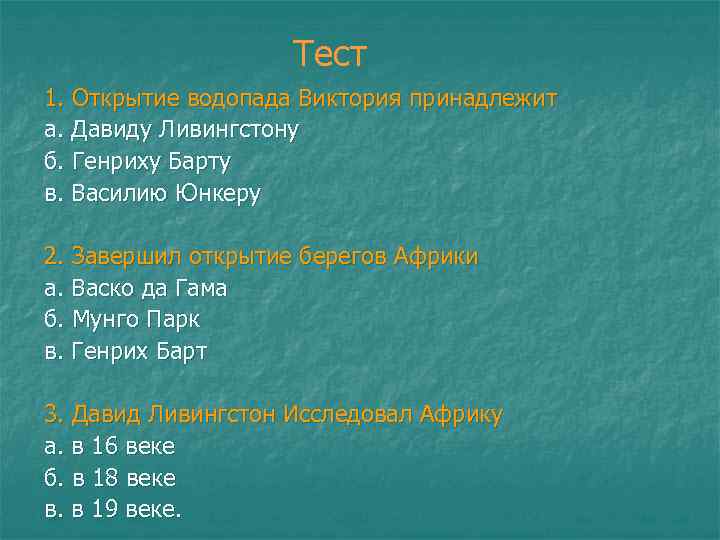 Тест

1. Открытие водопада Виктория принадлежит
а. Давиду Ливингстону
б. Генриху Барту
в. Василию Юнкеру

2. Завершил открытие берегов Африки
а. Васко да Гама
б. Мунго Парк
в. Генрих Барт

3. Давид Ливингстон Исследовал Африку
а. в 16 веке
б. в 18 веке
в. в 19 веке.